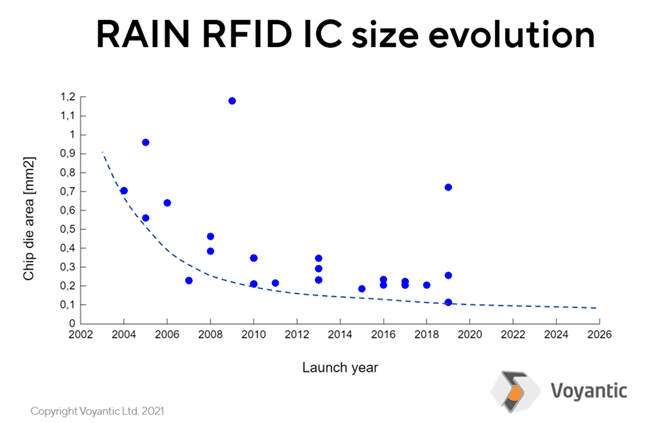 RAIN RFID IC size evolution

Chip die area [mm2]

1,2
1,1
1
0,9
0,8
0,7
0,6
0,5
0,4
0,3
0,2
0,1
0

2002 2004 2006 2008 2010 2012 2014 2016 2018 2020 2022 2024 2026

Launch year

Voyantic

Copyright Voyantic Ltd. 2021